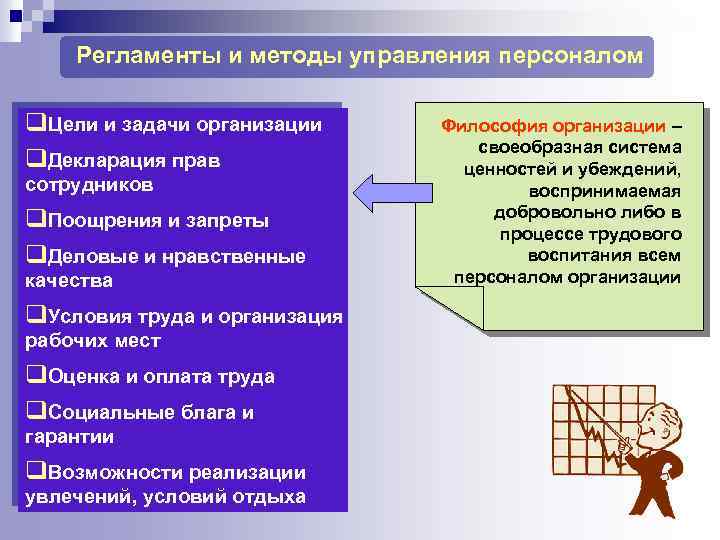 Регламенты и методы управления персоналом

❑Цели и задачи организации

❑Декларация прав сотрудников

❑Поощрения и запреты

❑Деловые и нравственные качества

❑Условия труда и организация рабочих мест

❑Оценка и оплата труда

❑Социальные блага и гарантии

❑Возможности реализации увлечений, условий отдыха

Философия организации – своеобразная система ценностей и убеждений, воспринимаемая добровольно либо в процессе трудового воспитания всем персоналом организации